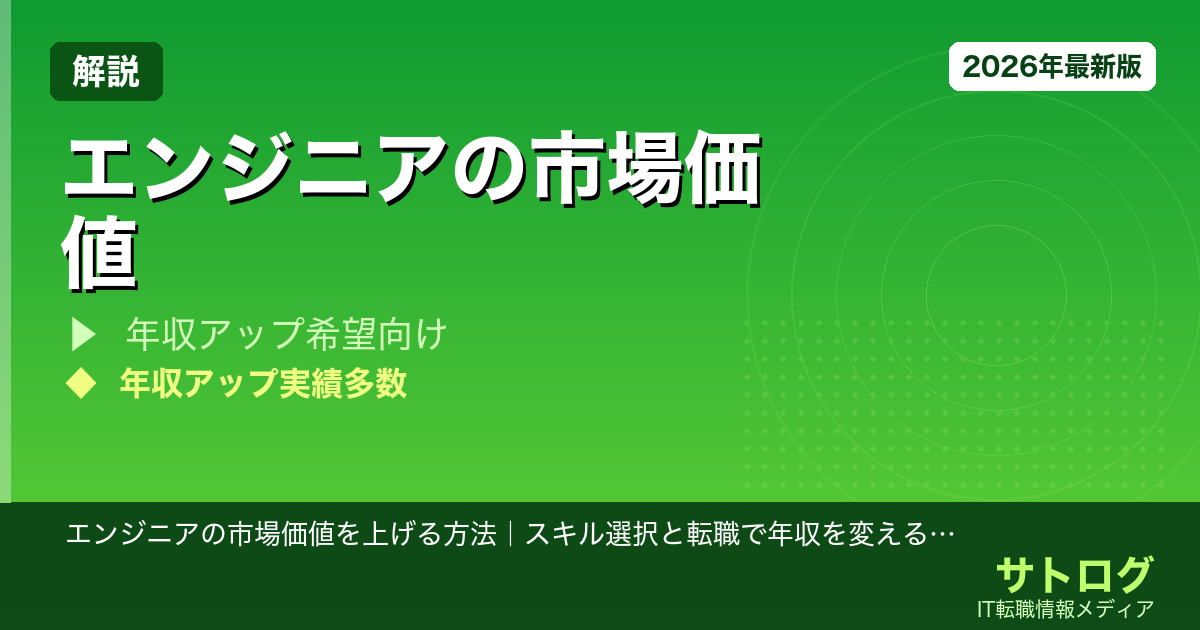 解説

2026年最新版

エンジニアの市場価値

▶ 年収アップ希望向け

◆ 年収アップ実績多数

エンジニアの市場価値を上げる方法｜スキル選択と転職で年収を変える…

サトログ

IT転職情報メディア